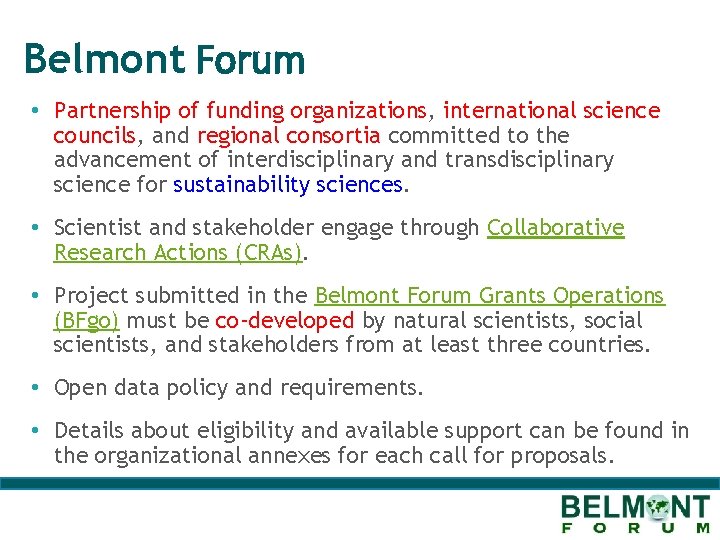 Belmont Forum

• Partnership of funding organizations, international science councils, and regional consortia committed to the advancement of interdisciplinary and transdisciplinary science for sustainability sciences.

• Scientist and stakeholder engage through Collaborative Research Actions (CRAs).

• Project submitted in the Belmont Forum Grants Operations (BFgo) must be co-developed by natural scientists, social scientists, and stakeholders from at least three countries.

• Open data policy and requirements.

• Details about eligibility and available support can be found in the organizational annexes for each call for proposals.

BELMONT
FORUM